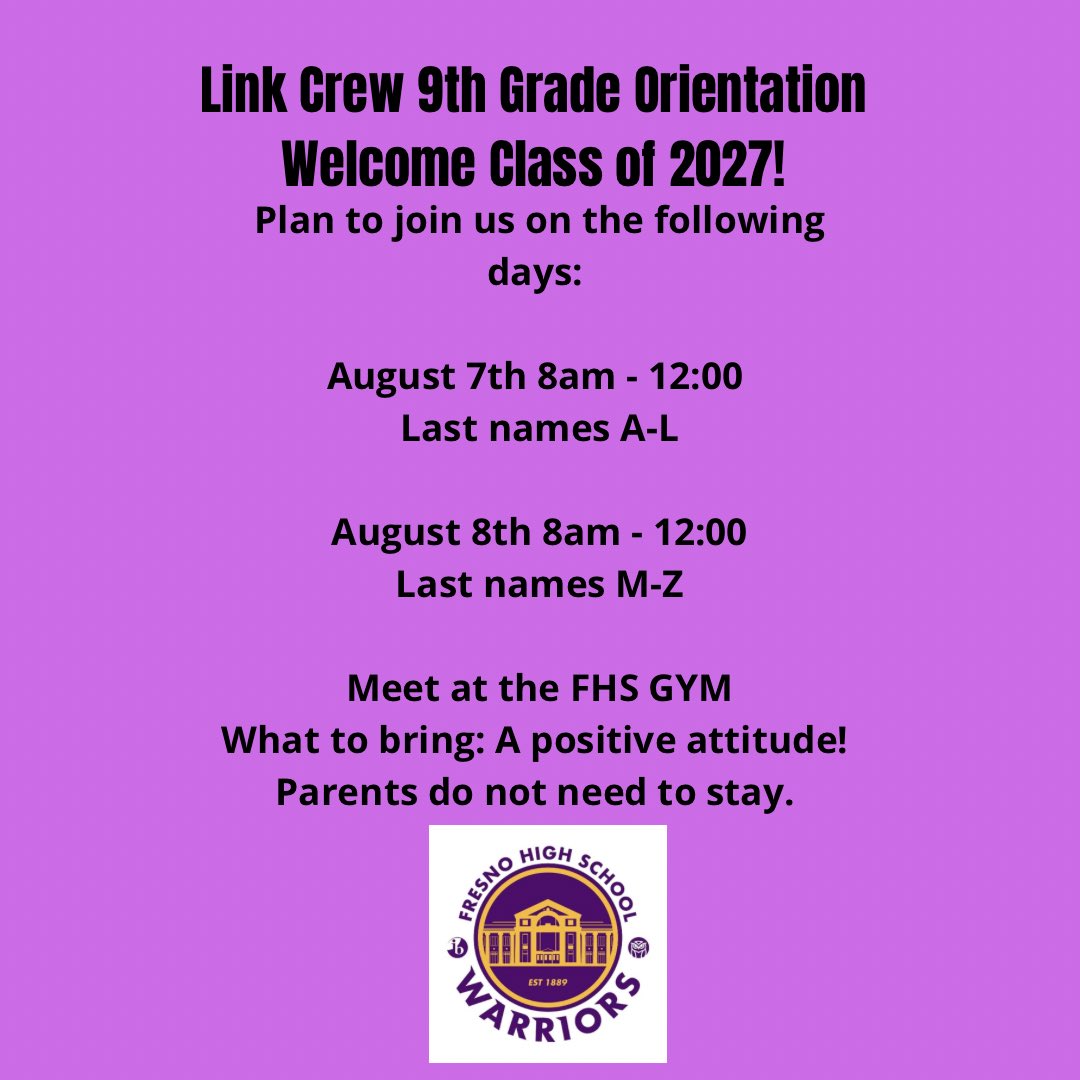 Link Crew 9th Grade Orientation
Welcome Class of 2027!

Plan to join us on the following days:

August 7th 8am - 12:00
Last names A-L

August 8th 8am - 12:00
Last names M-Z

Meet at the FHS GYM
What to bring: A positive attitude!
Parents do not need to stay.

FRESNO HIGH SCHOOL
EST 1889
WARRIORS